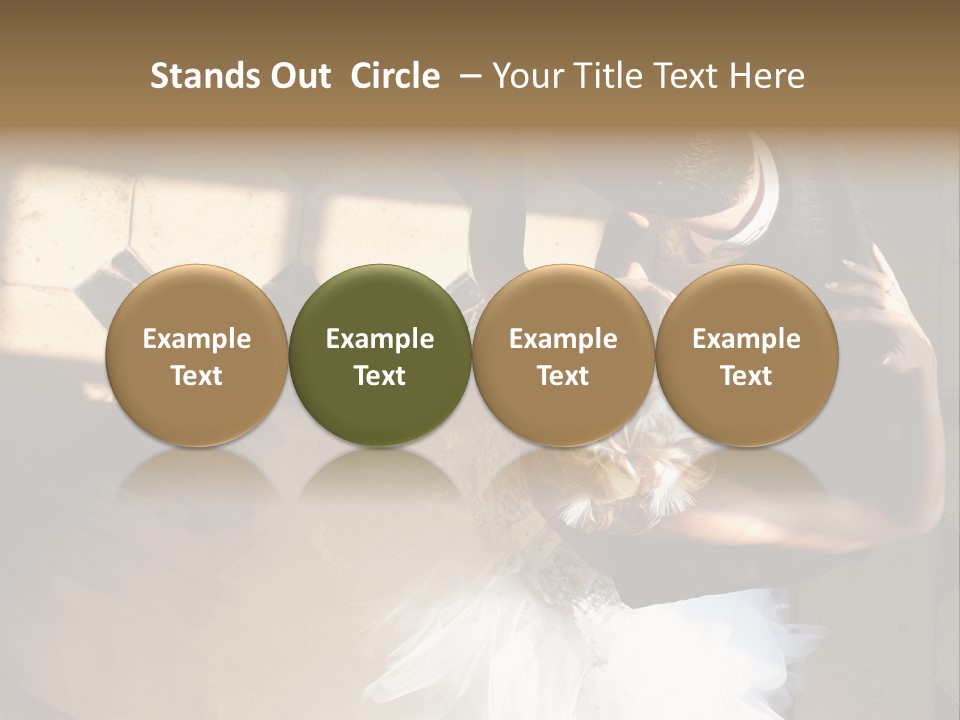 Stands Out Circle – Your Title Text Here

Example Text

Example Text

Example Text

Example Text